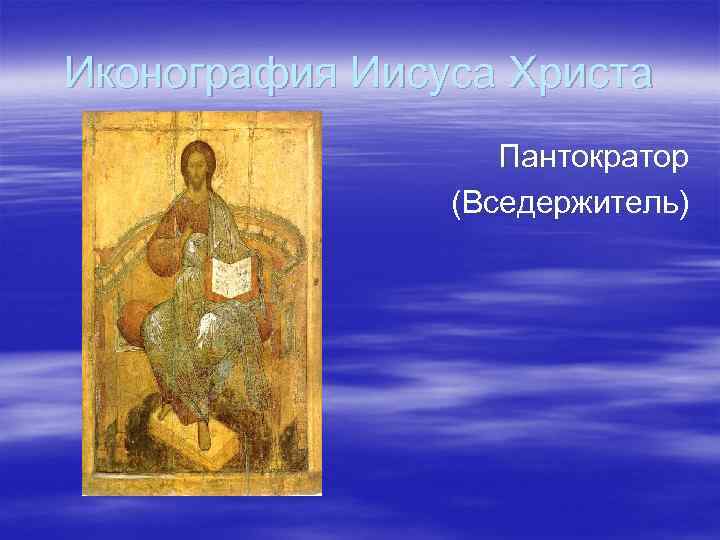 Иконография Иисуса Христа

Пантократор
(Вседержитель)